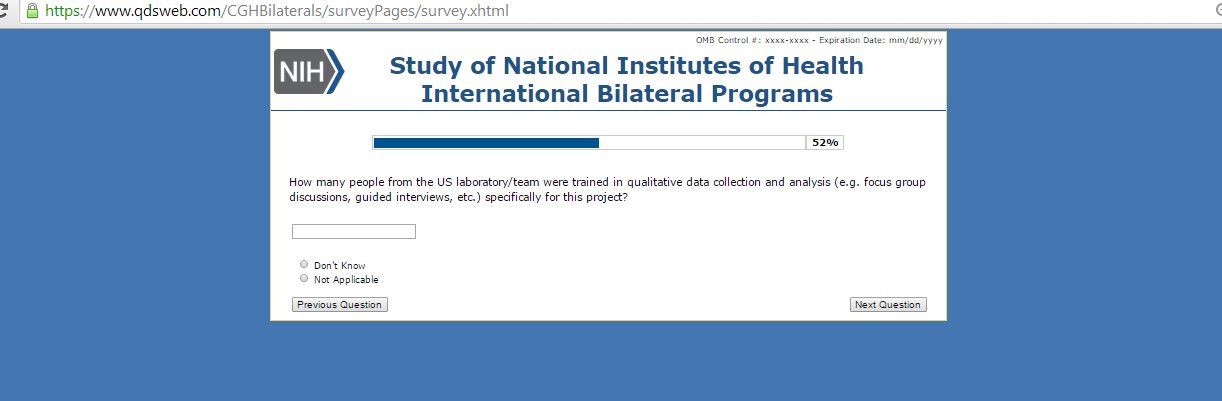 https://www.qdsweb.com/CGHBilaterals/surveyPages/survey.xhtml

OMB Control #: xxxx-xxxx - Expiration Date: mm/dd/yyyy

NIH

Study of National Institutes of Health International Bilateral Programs

52%

How many people from the US laboratory/team were trained in qualitative data collection and analysis (e.g. focus group discussions, guided interviews, etc.) specifically for this project?

Don't Know
Not Applicable

Previous Question

Next Question